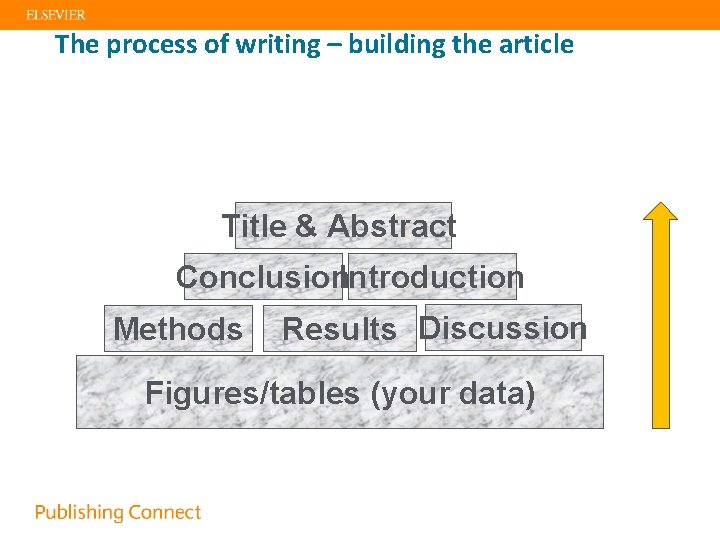 ELSEVIER

The process of writing – building the article

Title & Abstract

Conclusion Introduction

Methods Results Discussion

Figures/tables (your data)

Publishing Connect